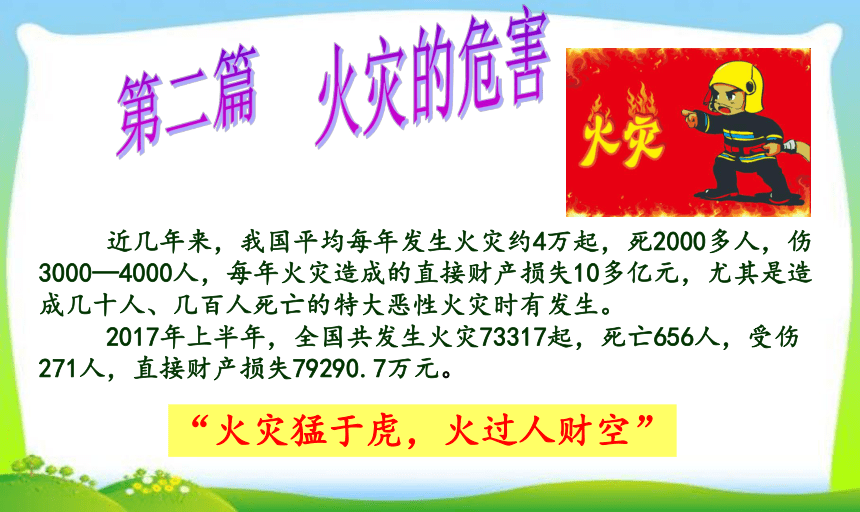 第二篇　火灾的危害

火灾

近几年来，我国平均每年发生火灾约4万起，死2000多人，伤3000—4000人，每年火灾造成的直接财产损失10多亿元，尤其是造成几十人、几百人死亡的特大恶性火灾时有发生。

2017年上半年，全国共发生火灾73317起，死亡656人，受伤271人，直接财产损失79290.7万元。

“火灾猛于虎，火过人财空”